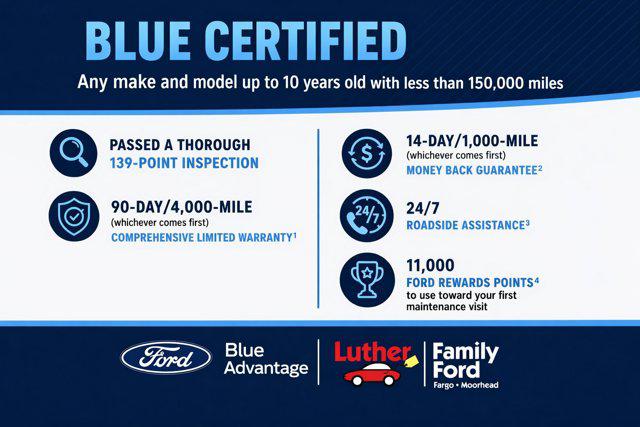 BLUE CERTIFIED

Any make and model up to 10 years old with less than 150,000 miles

PASSED A THOROUGH
139-POINT INSPECTION

90-DAY/4,000-MILE
(whichever comes first)
COMPREHENSIVE LIMITED WARRANTY$^1$

14-DAY/1,000-MILE
(whichever comes first)
MONEY BACK GUARANTEE$^2$

24/7

24/7
ROADSIDE ASSISTANCE$^3$

11,000
FORD REWARDS POINTS$^4$
to use toward your first maintenance visit

Ford

Blue Advantage

Luther

Family Ford
Fargo • Moorhead